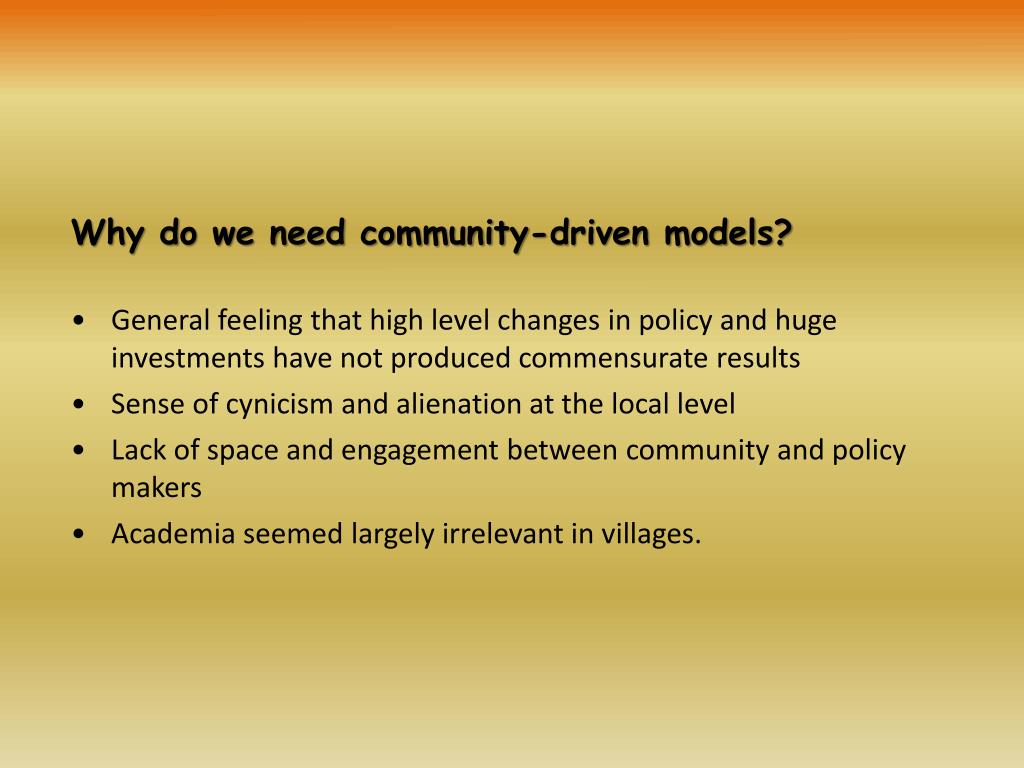 Why do we need community-driven models?

• General feeling that high level changes in policy and huge investments have not produced commensurate results
• Sense of cynicism and alienation at the local level
• Lack of space and engagement between community and policy makers
• Academia seemed largely irrelevant in villages.